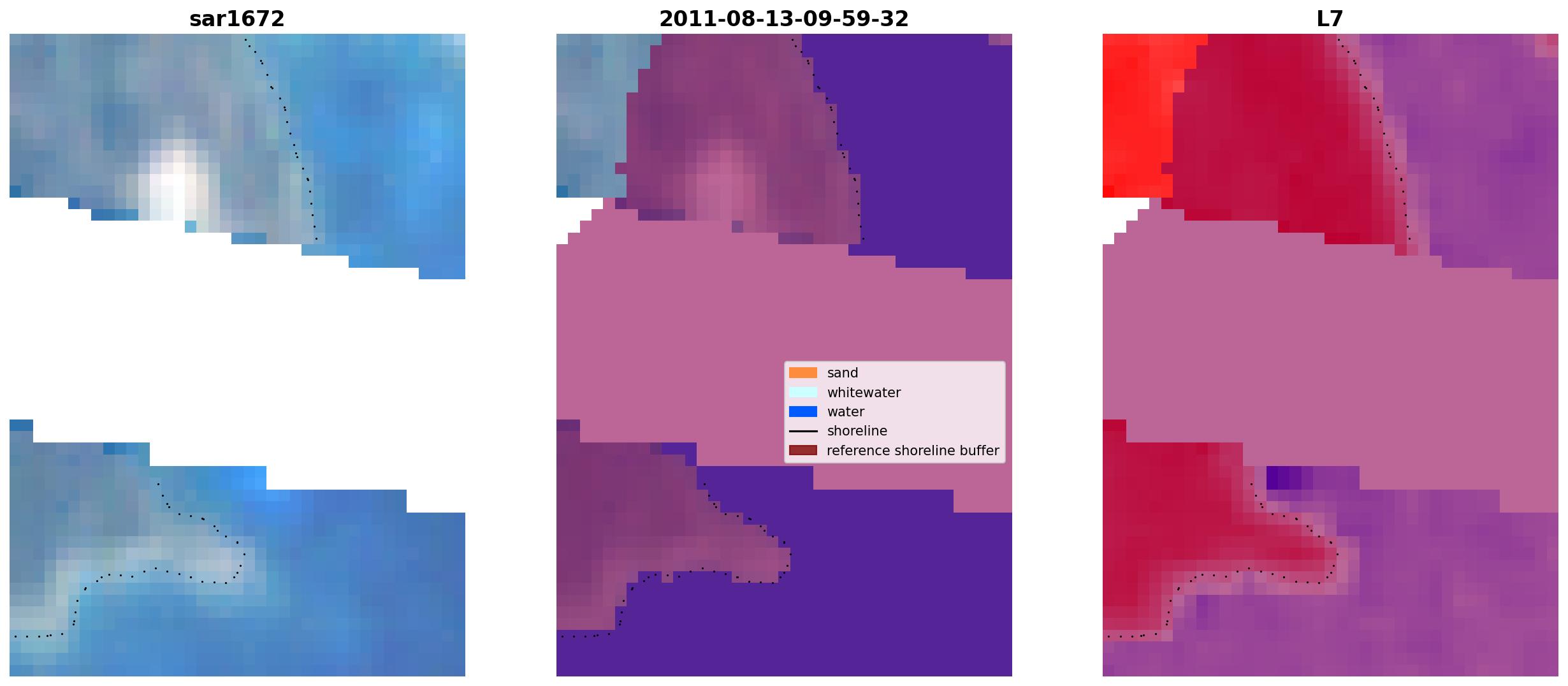 sar1672

2011-08-13-09-59-32

sand
whitewater
water
shoreline
reference shoreline buffer

L7